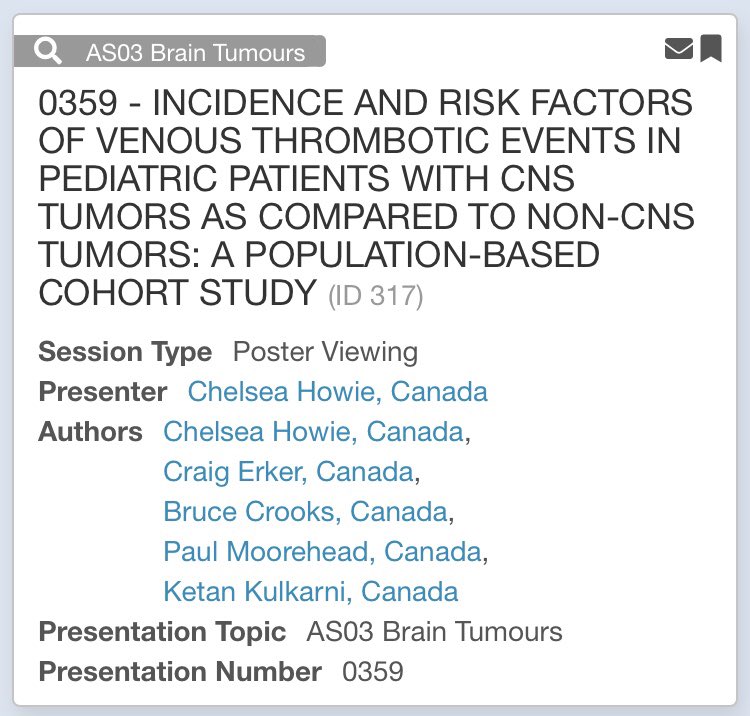 AS03 Brain Tumours

0359 - INCIDENCE AND RISK FACTORS OF VENOUS THROMBOTIC EVENTS IN PEDIATRIC PATIENTS WITH CNS TUMORS AS COMPARED TO NON-CNS TUMORS: A POPULATION-BASED COHORT STUDY (ID 317)

Session Type Poster Viewing
Presenter Chelsea Howie, Canada
Authors Chelsea Howie, Canada, Craig Erker, Canada, Bruce Crooks, Canada, Paul Moorehead, Canada, Ketan Kulkarni, Canada
Presentation Topic AS03 Brain Tumours
Presentation Number 0359